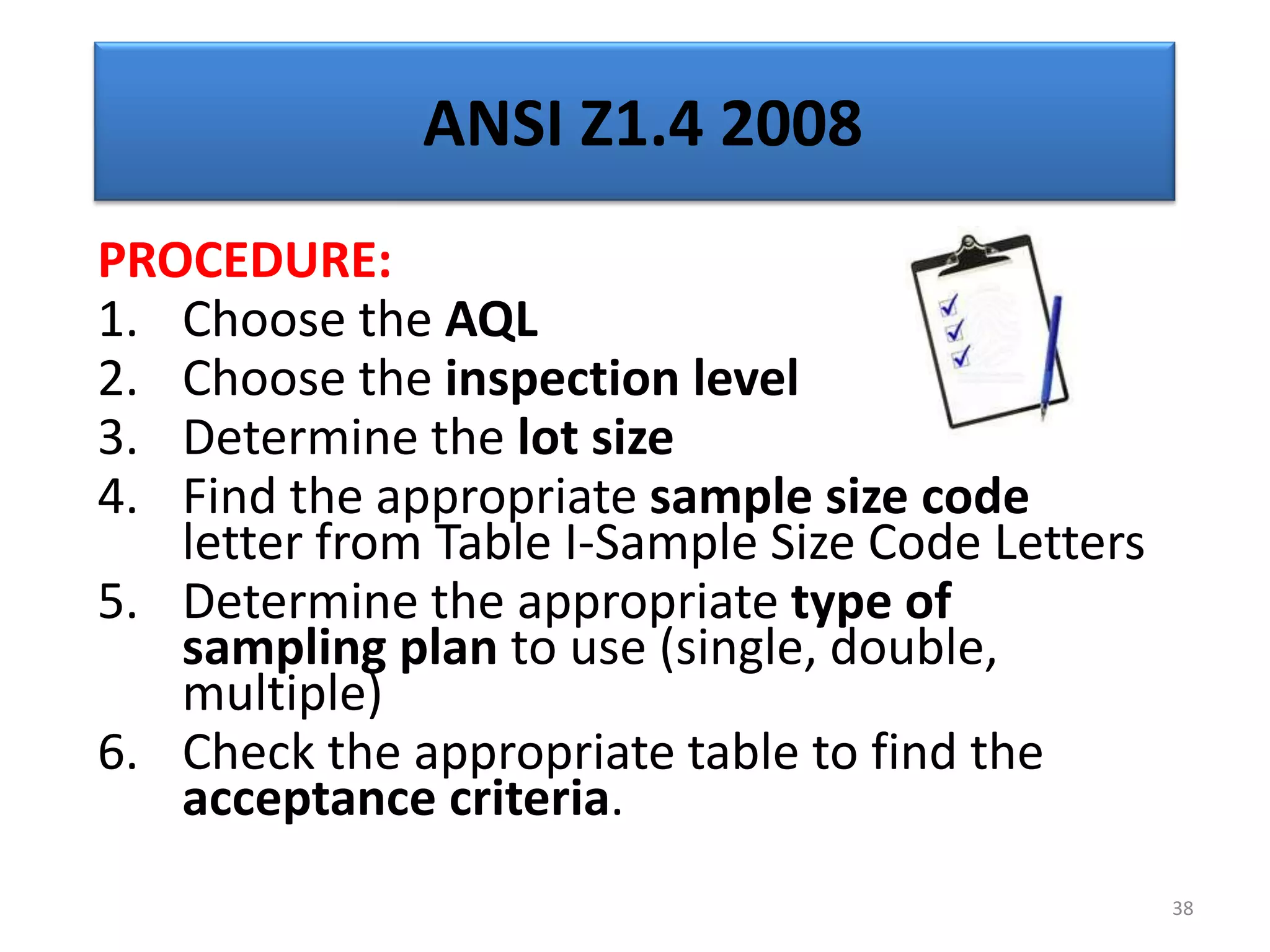 ANSI Z1.4 2008

PROCEDURE:

1. Choose the AQL
2. Choose the inspection level
3. Determine the lot size
4. Find the appropriate sample size code letter from Table I-Sample Size Code Letters
5. Determine the appropriate type of sampling plan to use (single, double, multiple)
6. Check the appropriate table to find the acceptance criteria.

38